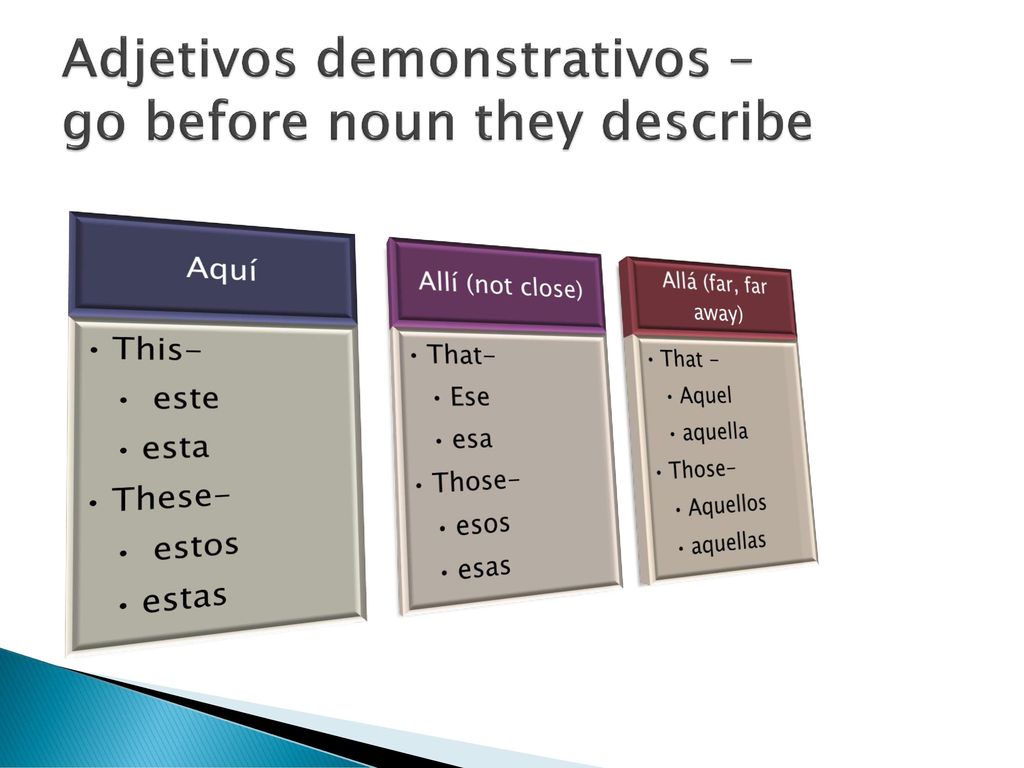 Adjetivos demonstrativos – go before noun they describe

Aquí

• This-
• este
• esta
• These-
• estos
• estas

Allí (not close)

• That-
• Ese
• esa
• Those-
• esos
• esas

Allá (far, far away)

• That –
• Aquel
• aquella
• Those-
• Aquellos
• aquellas